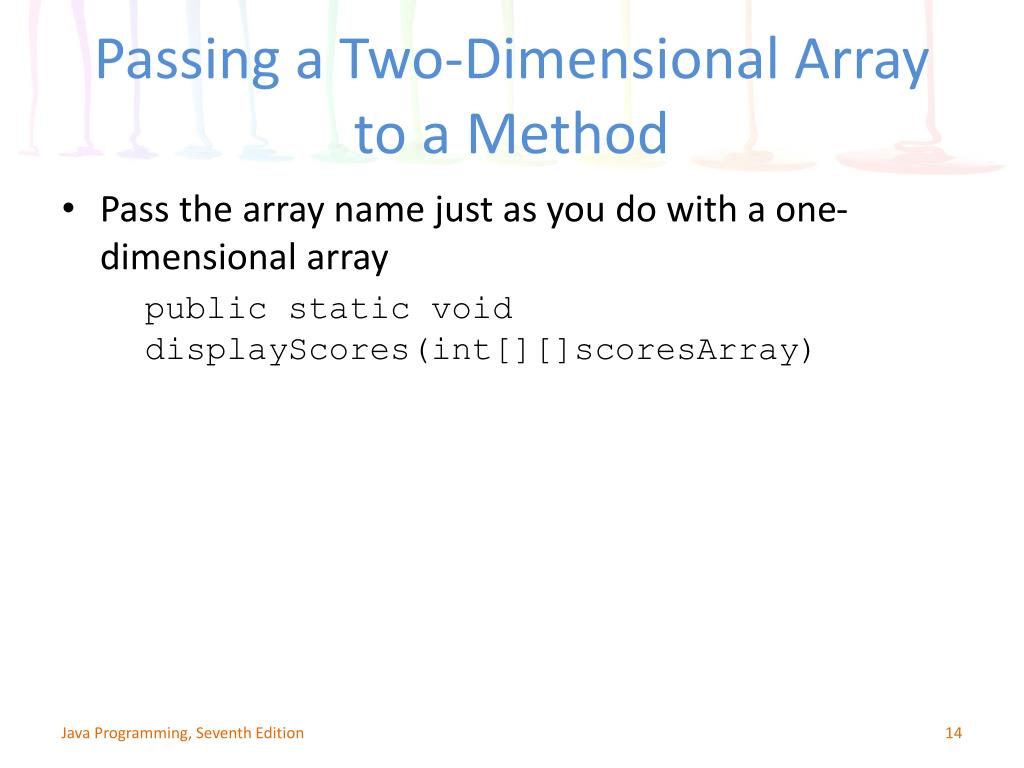 Passing a Two-Dimensional Array to a Method

• Pass the array name just as you do with a one-dimensional array

public static void
displayScores(int[][]scoresArray)

Java Programming, Seventh Edition

14